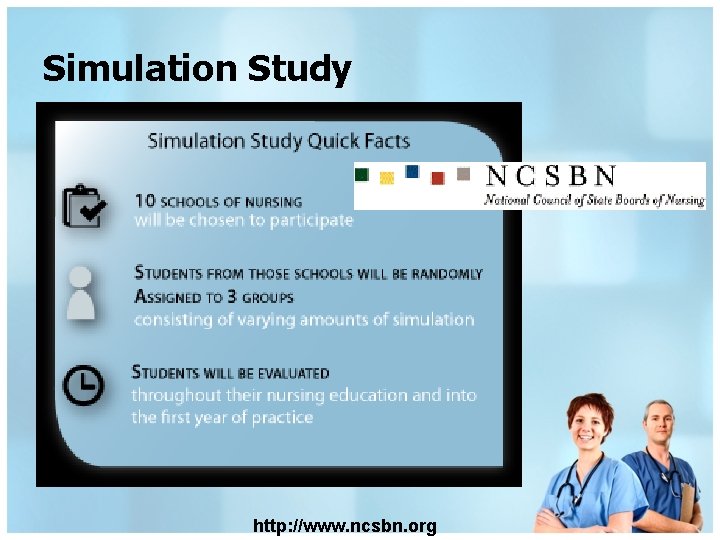 Simulation Study

Simulation Study Quick Facts

NCSBN
National Council of State Boards of Nursing

10 SCHOOLS OF NURSING
will be chosen to participate

STUDENTS FROM THOSE SCHOOLS WILL BE RANDOMLY ASSIGNED TO 3 GROUPS
consisting of varying amounts of simulation

STUDENTS WILL BE EVALUATED
throughout their nursing education and into the first year of practice

http://www.ncsbn.org